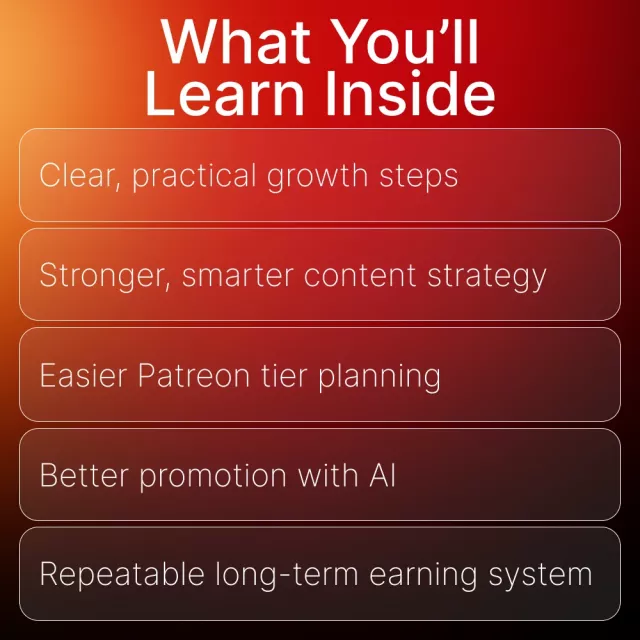 What You'll Learn Inside

Clear, practical growth steps

Stronger, smarter content strategy

Easier Patreon tier planning

Better promotion with AI

Repeatable long-term earning system